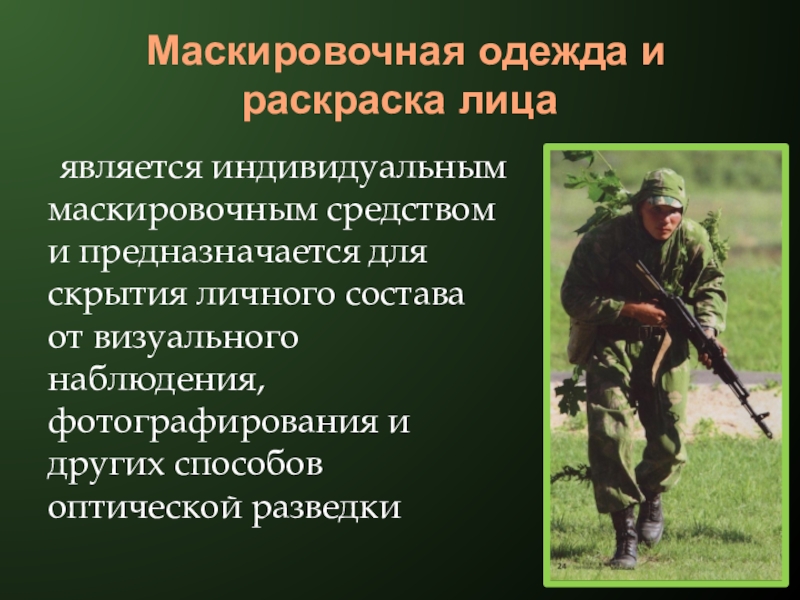 Маскировочная одежда и раскраска лица

является индивидуальным маскировочным средством и предназначается для скрытия личного состава от визуального наблюдения, фотографирования и других способов оптической разведки

24